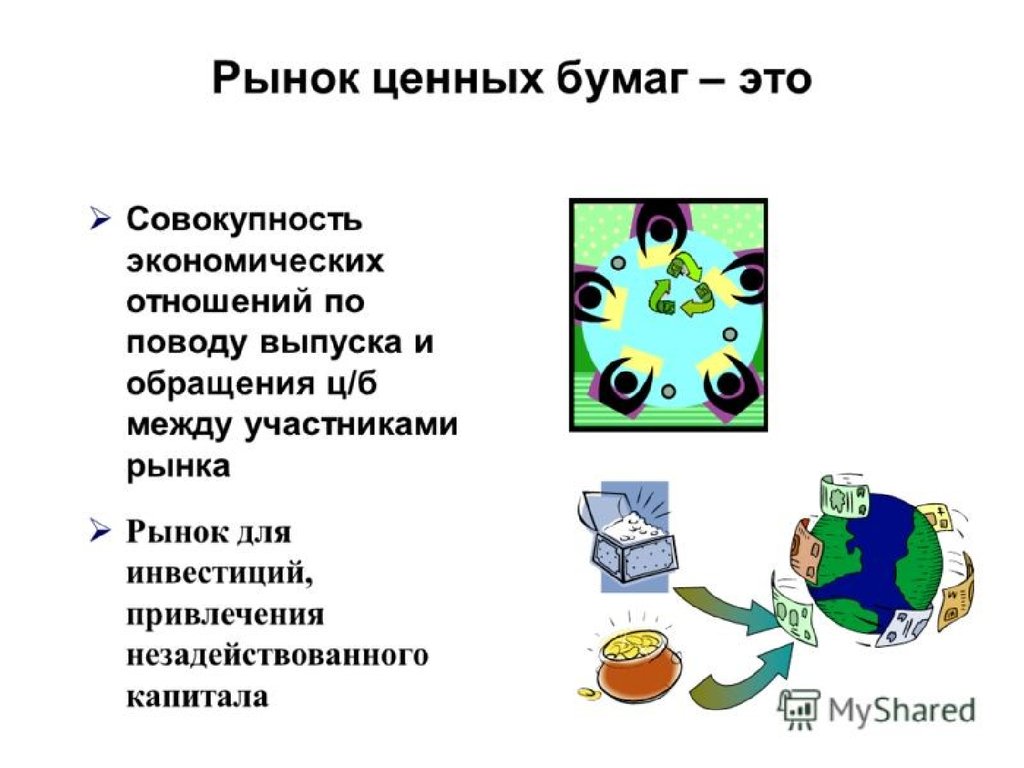 Рынок ценных бумаг – это

➢ Совокупность экономических отношений по поводу выпуска и обращения ц/б между участниками рынка

➢ Рынок для инвестиций, привлечения незадействованного капитала

MyShared